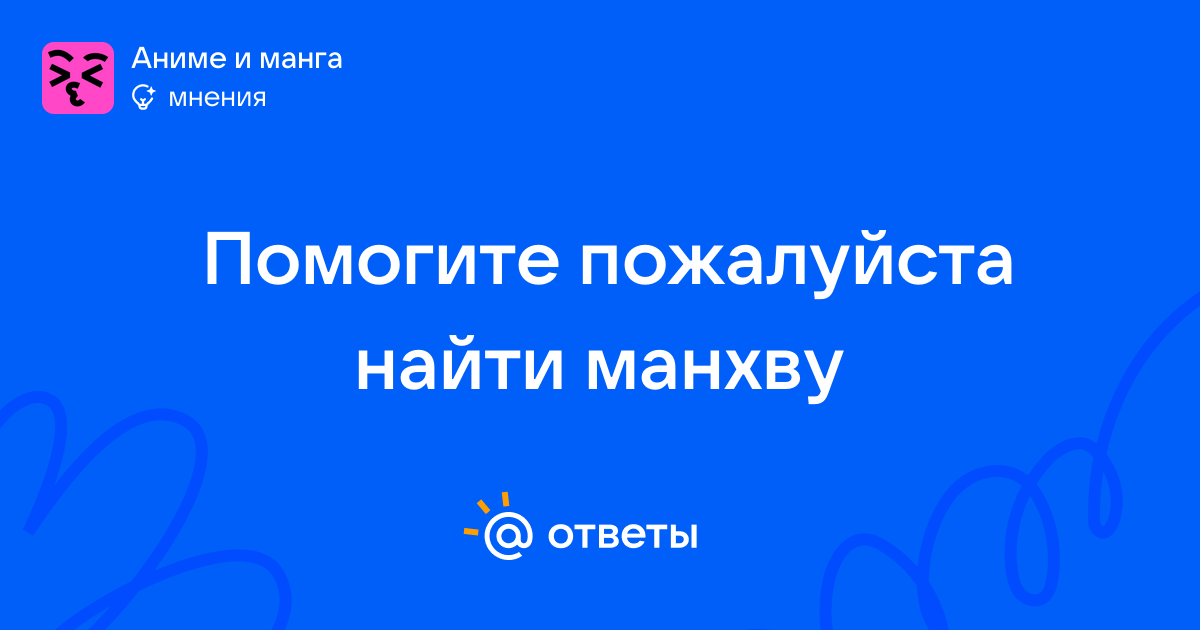 Аниме и манга
мнения

Помогите пожалуйста найти манхву

@ ответы